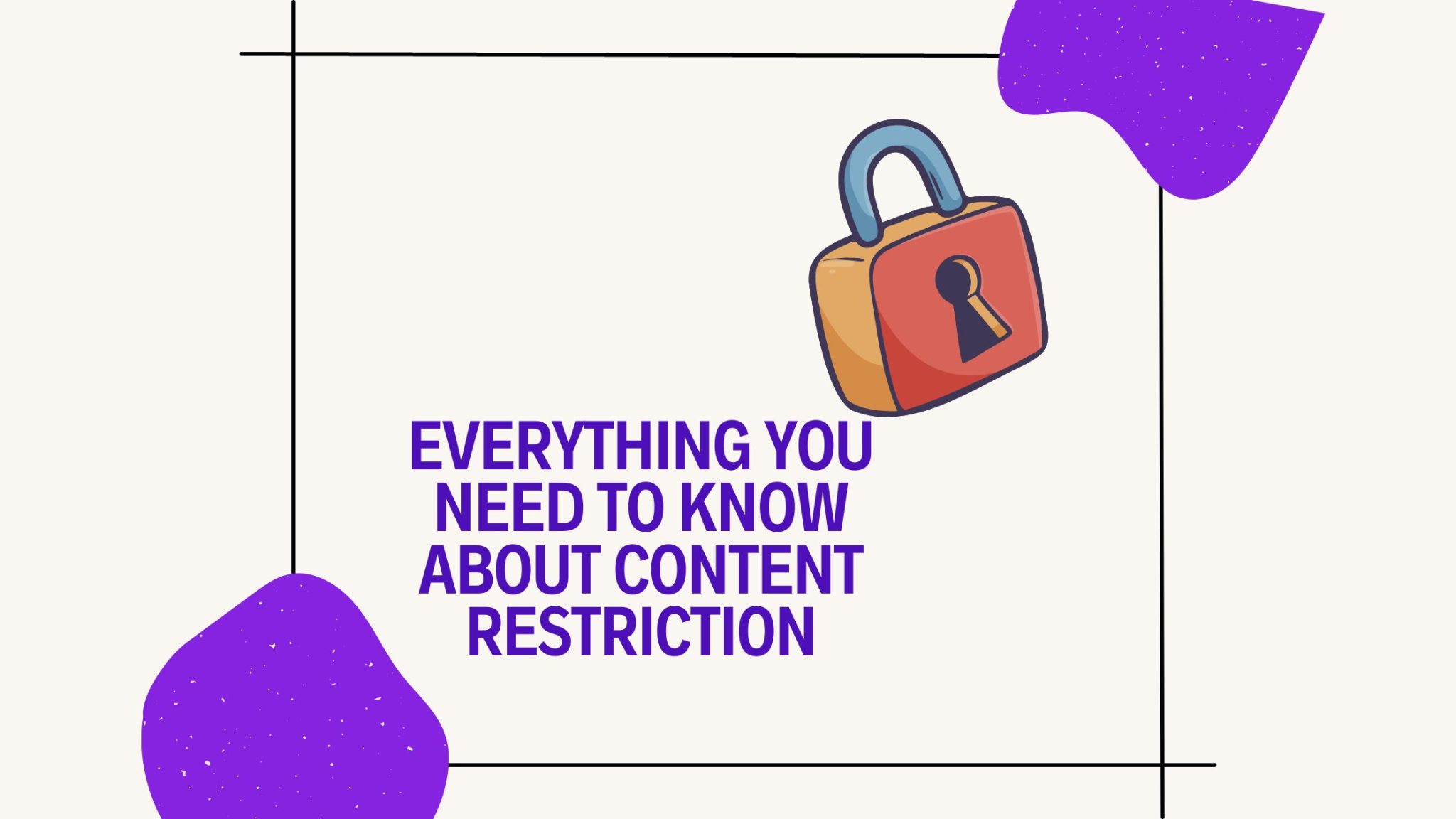 EVERYTHING YOU NEED TO KNOW ABOUT CONTENT RESTRICTION